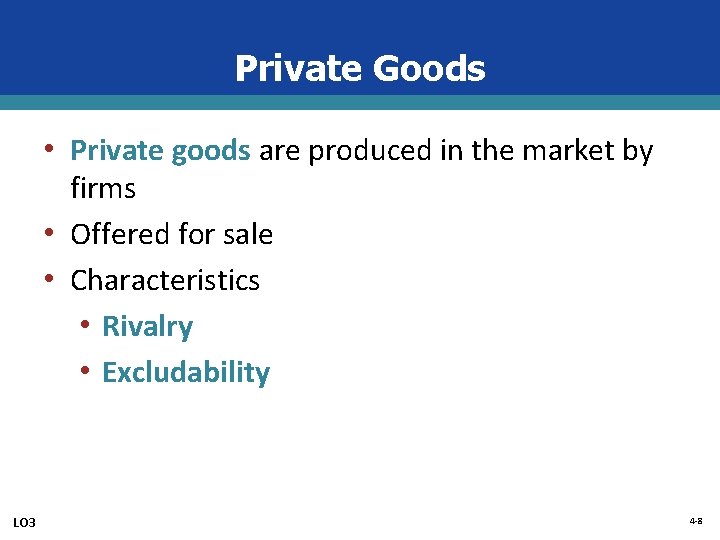 Private Goods

• Private goods are produced in the market by firms
• Offered for sale
• Characteristics
  • Rivalry
  • Excludability

LO3

4-8